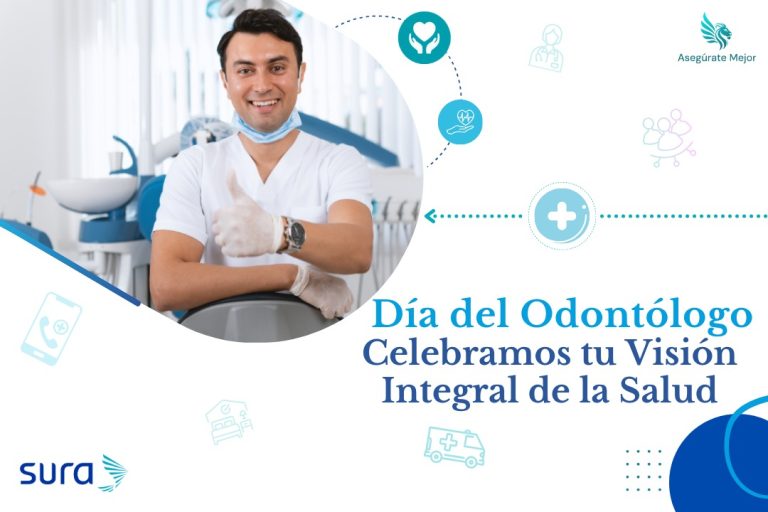 Asegúrate Mejor

Día del Odontólogo
Celebramos tu Visión Integral de la Salud

sura